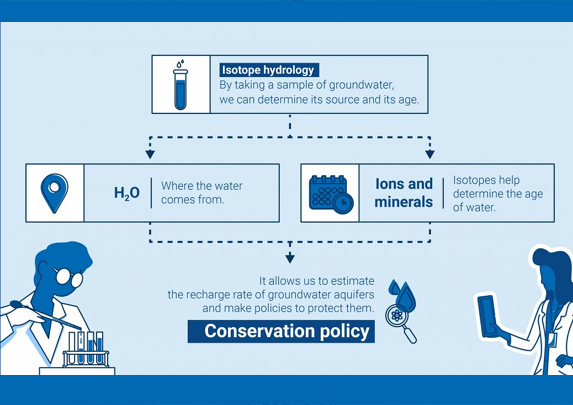 Isotope hydrology
By taking a sample of groundwater, we can determine its source and its age.

$H_2O$
Where the water comes from.

Ions and minerals
Isotopes help determine the age of water.

It allows us to estimate the recharge rate of groundwater aquifers and make policies to protect them.

Conservation policy